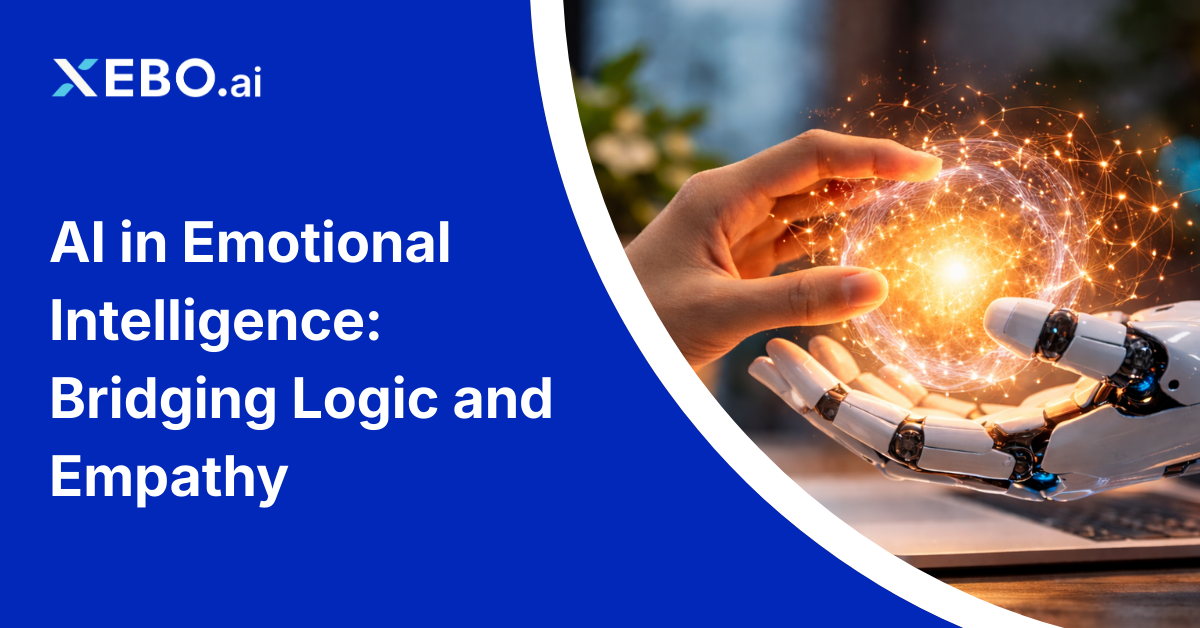 XEBO.ai

AI in Emotional Intelligence: Bridging Logic and Empathy